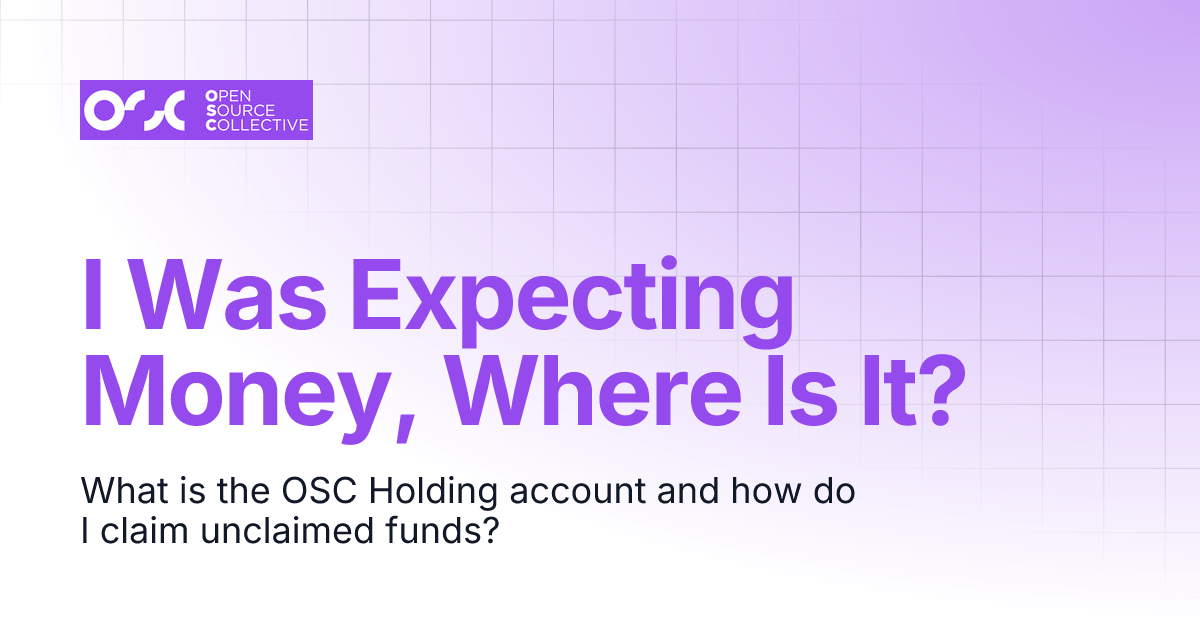 OSC OPEN SOURCE COLLECTIVE

I Was Expecting Money, Where Is It?

What is the OSC Holding account and how do I claim unclaimed funds?